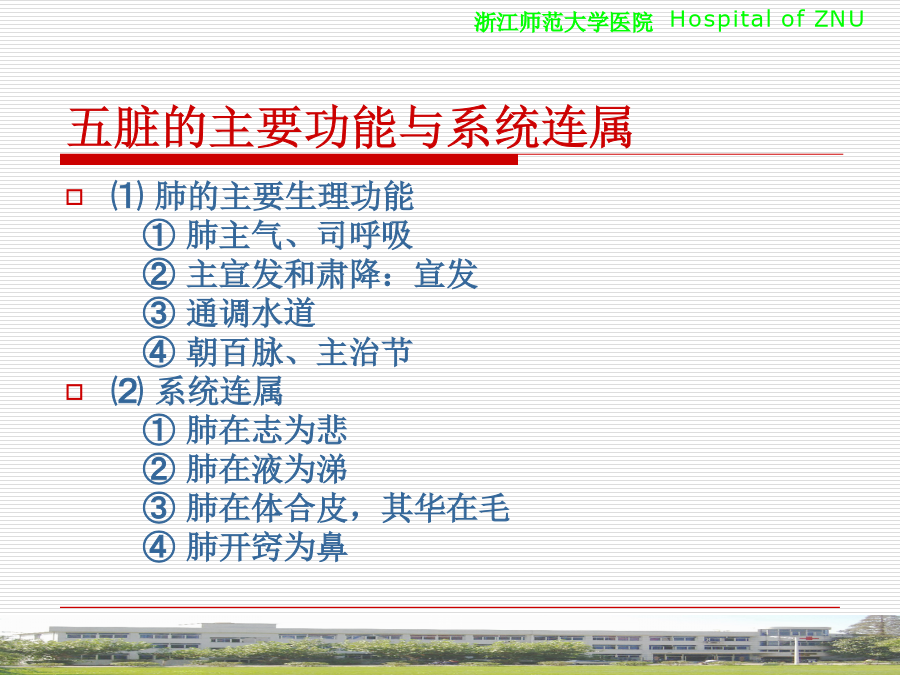 浙江师范大学医院 Hospital of ZNU

五脏的主要功能与系统连属

(1) 肺的主要生理功能
① 肺主气、司呼吸
② 主宣发和肃降：宣发
③ 通调水道
④ 朝百脉、主治节

(2) 系统连属
① 肺在志为悲
② 肺在液为涕
③ 肺在体合皮，其华在毛
④ 肺开窍为鼻